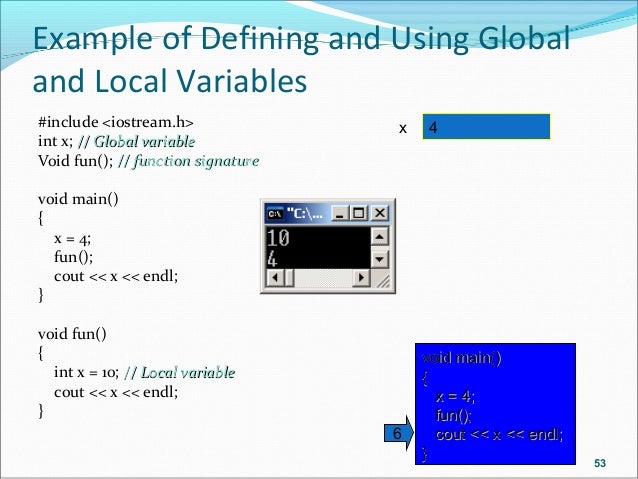 Example of Defining and Using Global and Local Variables

#include <iostream.h>
int x; // Global variable
Void fun(); // function signature

void main()
{
x = 4;
fun();
cout << x << endl;
}

void fun()
{
int x = 10; // Local variable
cout << x << endl;
}

x 4

"C:\...
10
4

void main()
{
x = 4;
fun();
cout << x << endl;
}

6

53